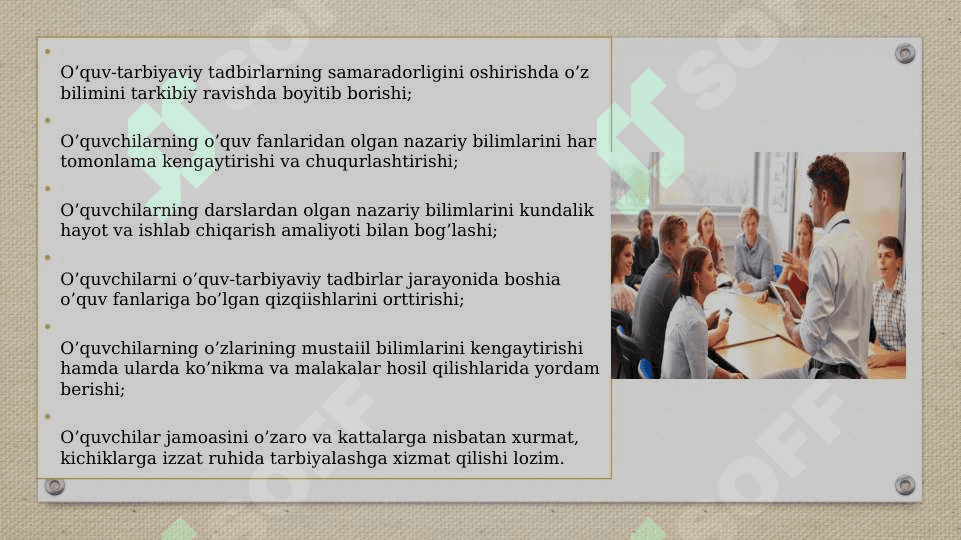 O’quv-tarbiyaviy tadbirlarning samaradorligini oshirishda o’z bilimini tarkibiy ravishda boyitib borishi;

O’quvchilarning o’quv fanlaridan olgan nazariy bilimlarini har tomonlama kengaytirishi va chuqurlashtirishi;

O’quvchilarning darslardan olgan nazariy bilimlarini kundalik hayot va ishlab chiqarish amaliyoti bilan bog’lashi;

O’quvchilarni o’quv-tarbiyaviy tadbirlar jarayonida boshia o’quv fanlariga bo’lgan qizqiishlarini orttirishi;

O’quvchilarning o’zlarining mustaiil bilimlarini kengaytirishi hamda ularda ko’nikma va malakalar hosil qilishlarida yordam berishi;

O’quvchilar jamoasini o’zaro va kattalarga nisbatan xurmat, kichiklarga izzat ruhida tarbiyalashga xizmat qilishi lozim.